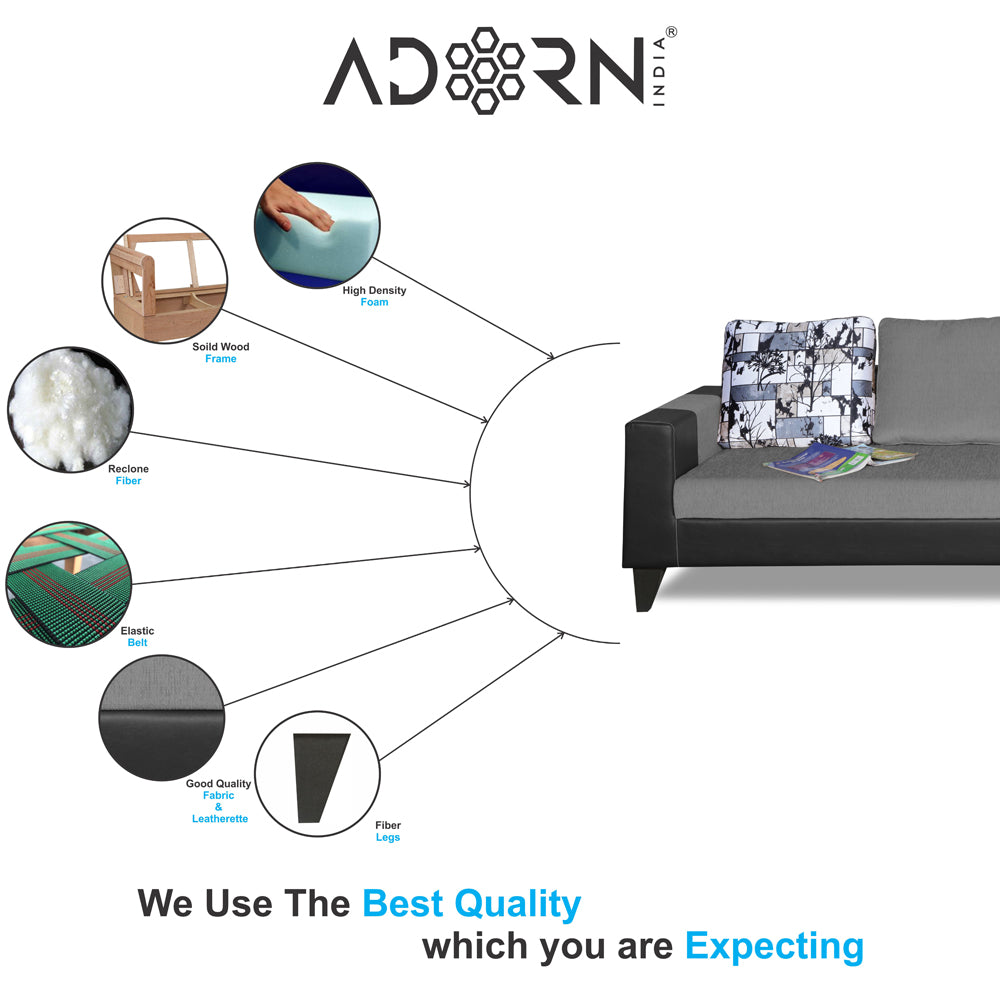 ADORN INDIA®

High Density
Foam

Soild Wood
Frame

Reclone
Fiber

Elastic
Belt

Good Quality
Fabric
&
Leatherette

Fiber
Legs

We Use The Best Quality
which you are Expecting